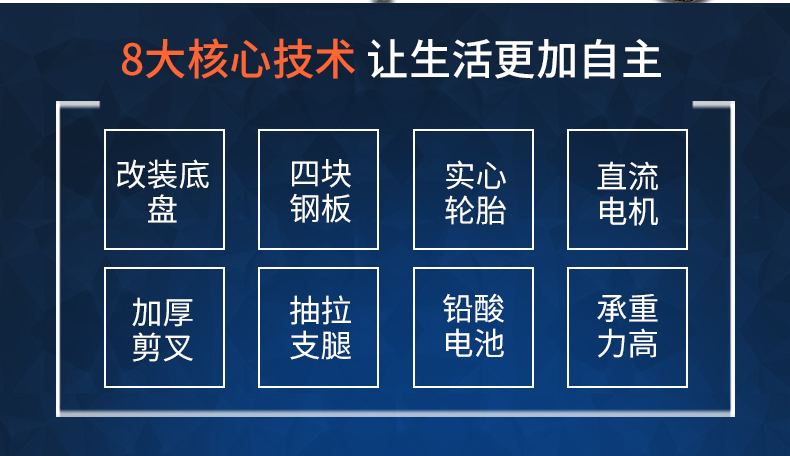 8大核心技术 让生活更加自主

改装底盘

四块钢板

实心轮胎

直流电机

加厚剪叉

抽拉支腿

铅酸电池

承重力高